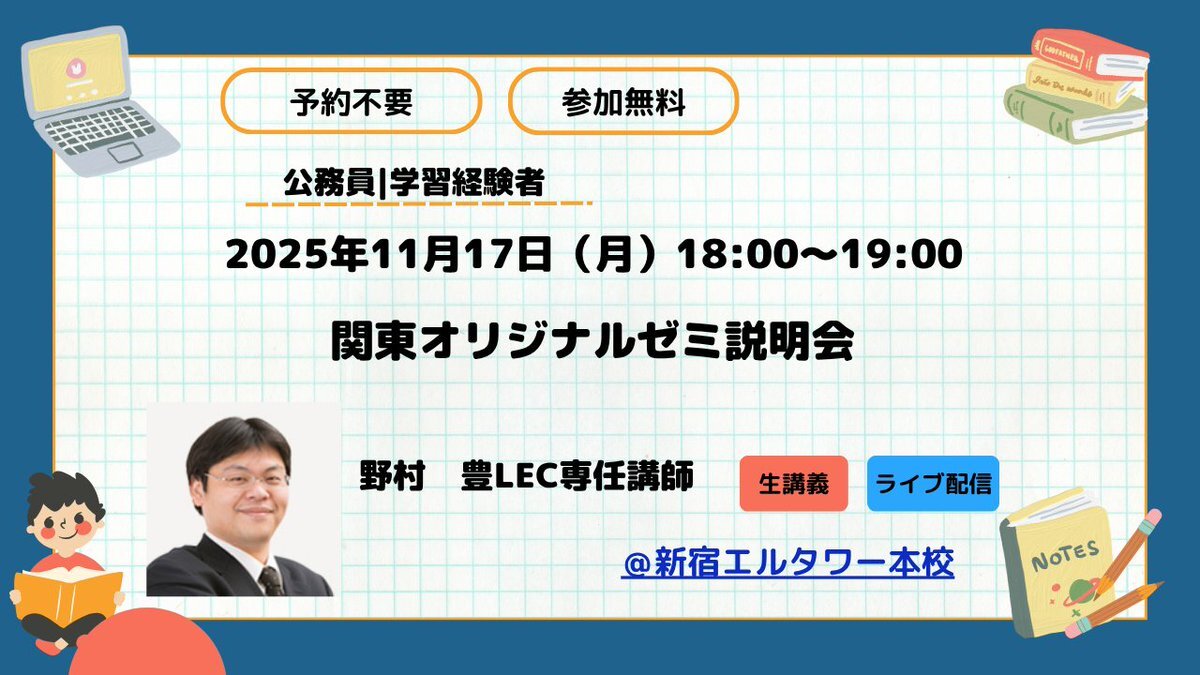 予約不要

参加無料

公務員|学習経験者

2025年11月17日（月）18:00～19:00

関東オリジナルゼミ説明会

野村　豊LEC専任講師

生講義

ライブ配信

@新宿エルタワー本校

NOTES